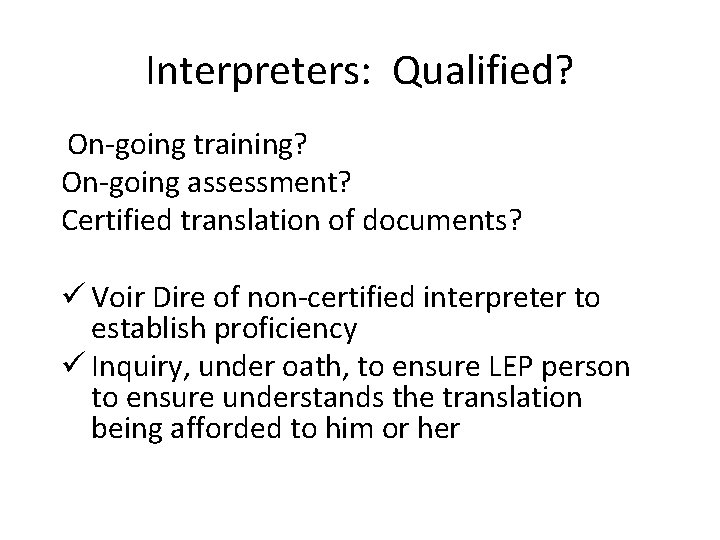 Interpreters: Qualified?

On-going training?
On-going assessment?
Certified translation of documents?

✓ Voir Dire of non-certified interpreter to establish proficiency
✓ Inquiry, under oath, to ensure LEP person to ensure understands the translation being afforded to him or her